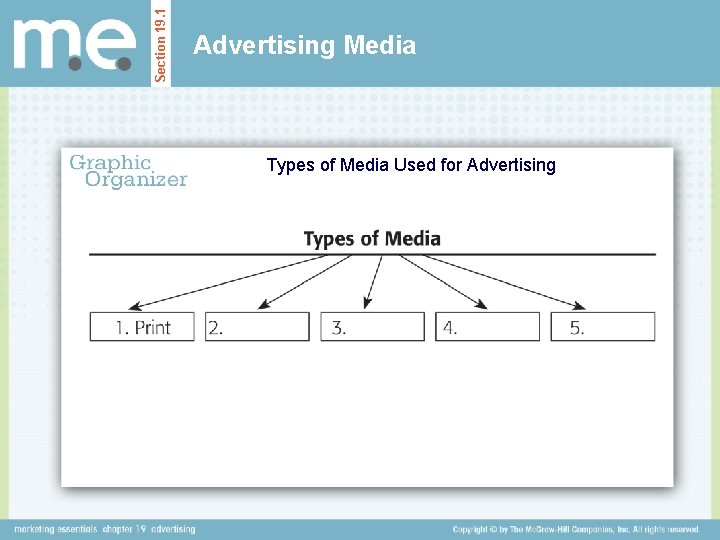 m.e.

Section 19.1

Advertising Media

Graphic Organizer

Types of Media Used for Advertising

Types of Media

1. Print

2.

3.

4.

5.

marketing essentials chapter 19 advertising

Copyright © by The McGraw-Hill Companies, Inc. All rights reserved.